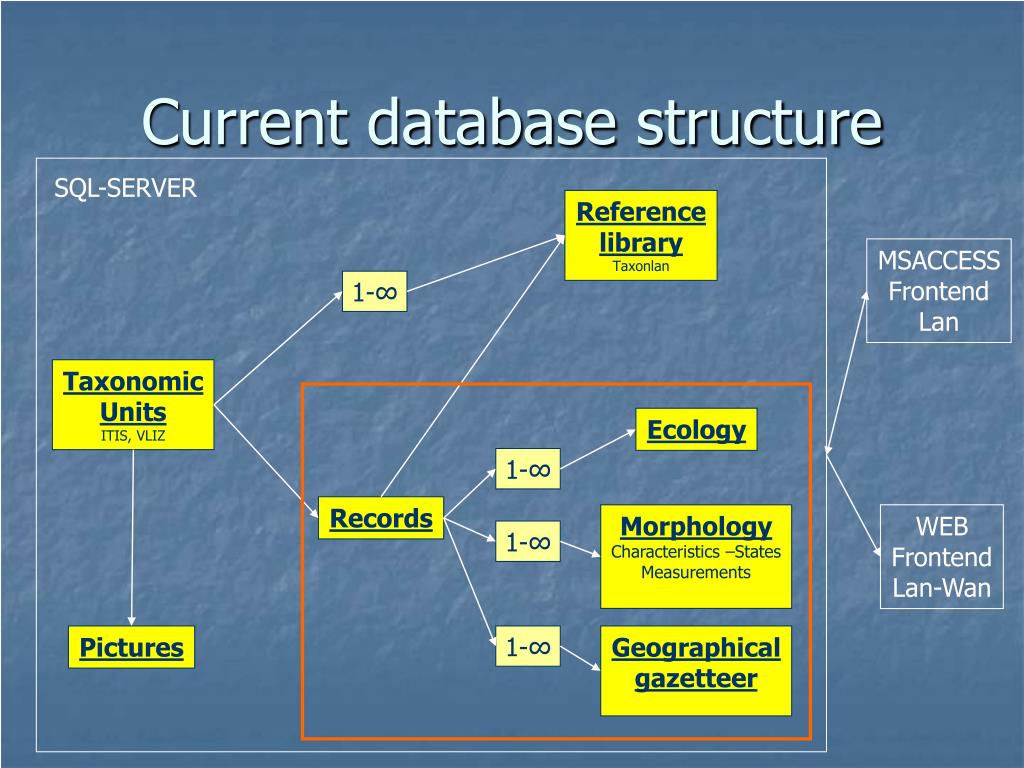 Current database structure

SQL-SERVER

Reference library
Taxonlan

1-∞

MSACCESS
Frontend
Lan

Taxonomic Units
ITIS, VLIZ

Ecology

1-∞

Records

1-∞

Morphology
Characteristics –States
Measurements

WEB
Frontend
Lan-Wan

Pictures

1-∞

Geographical gazetteer